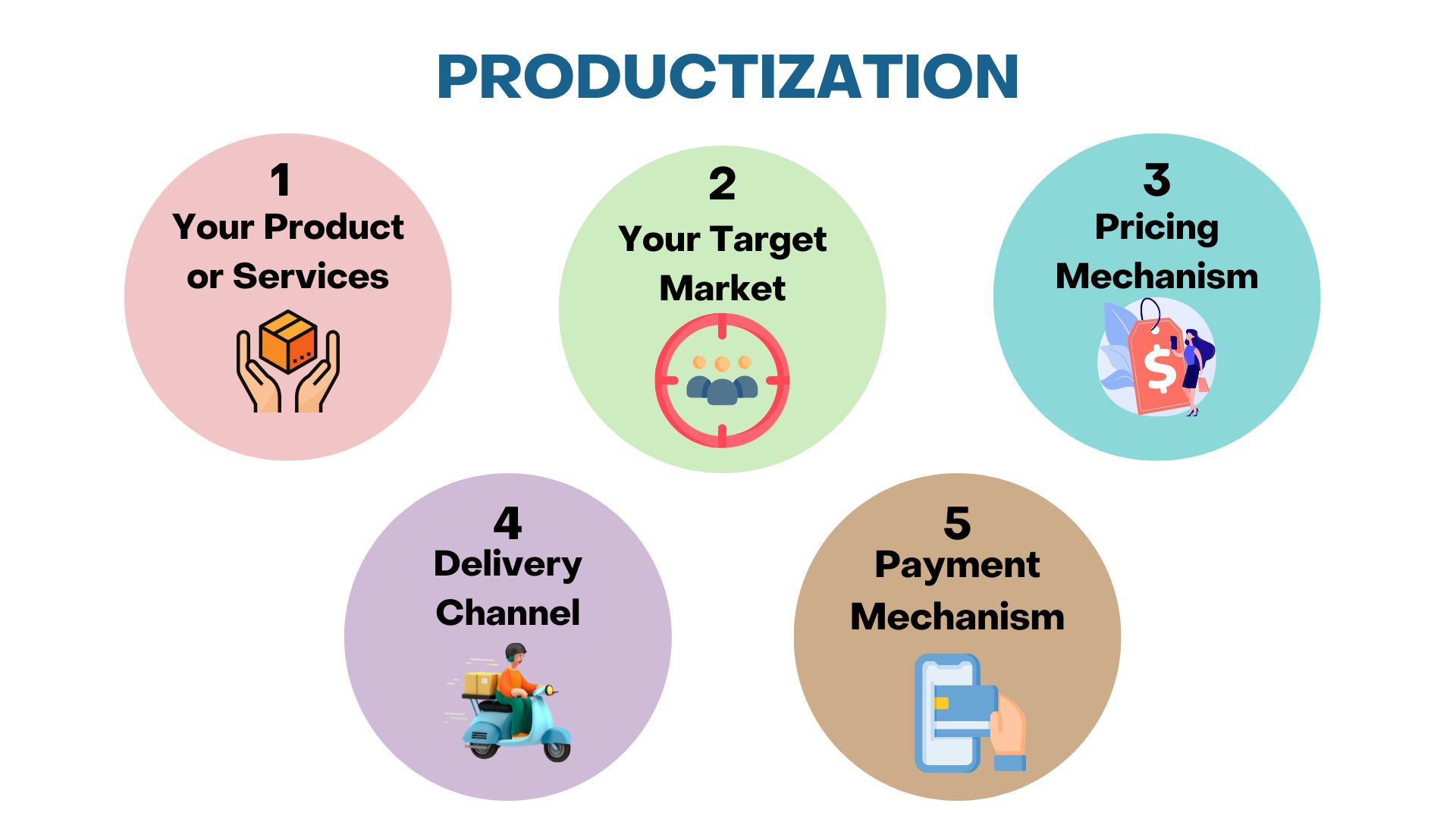 PRODUCTIZATION

1
Your Product or Services

2
Your Target Market

3
Pricing Mechanism

$

4
Delivery Channel

5
Payment Mechanism